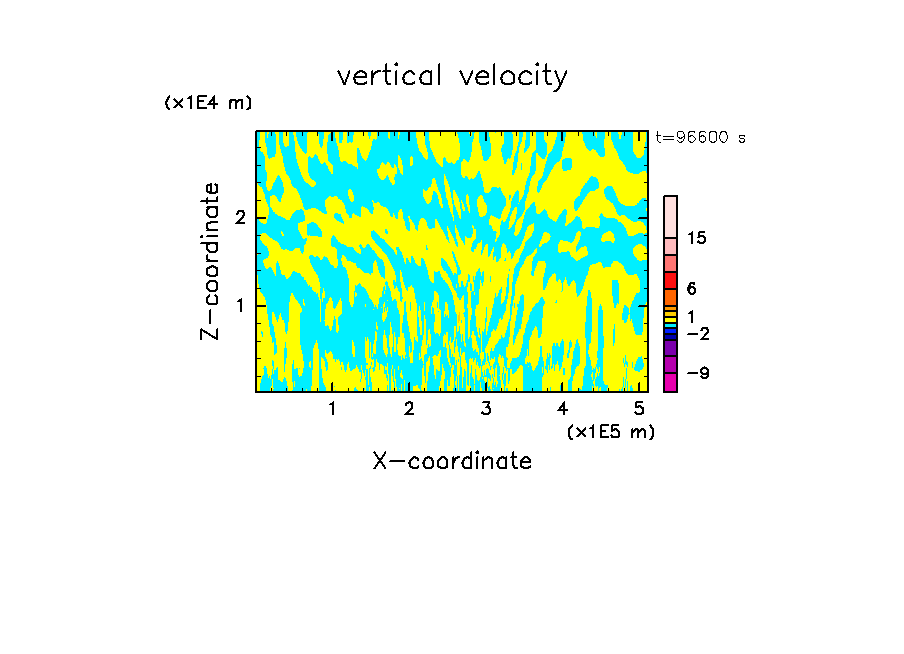 vertical velocity

(x1E4 m)

t=96600 s

Z-coordinate

2

1

15

6

1

−2

−9

1 2 3 4 5

(x1E5 m)

X-coordinate